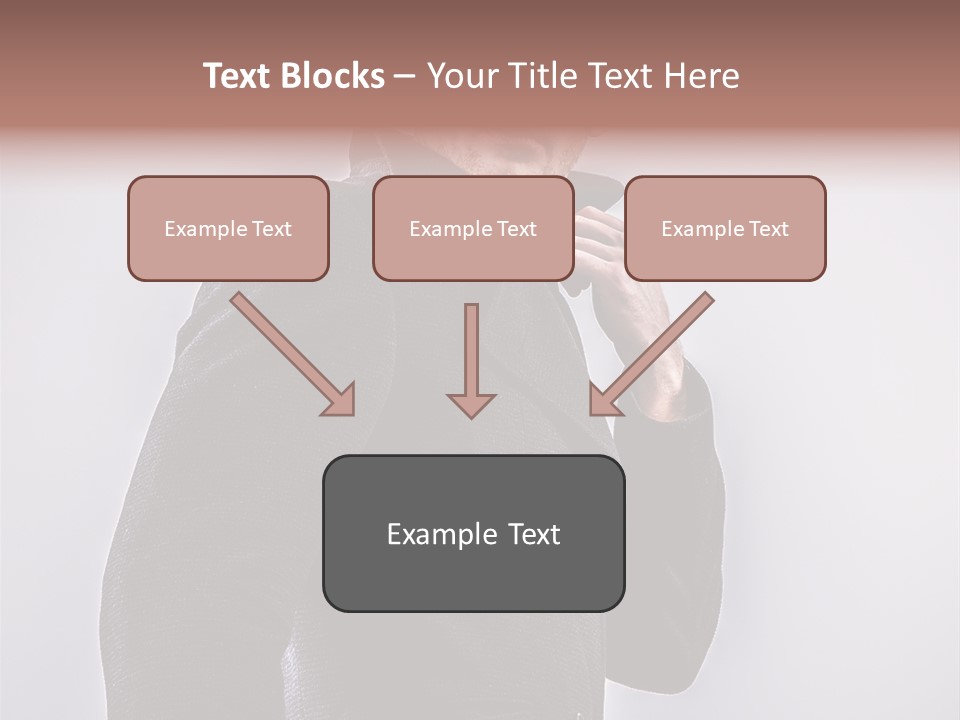 Text Blocks – Your Title Text Here

Example Text

Example Text

Example Text

Example Text